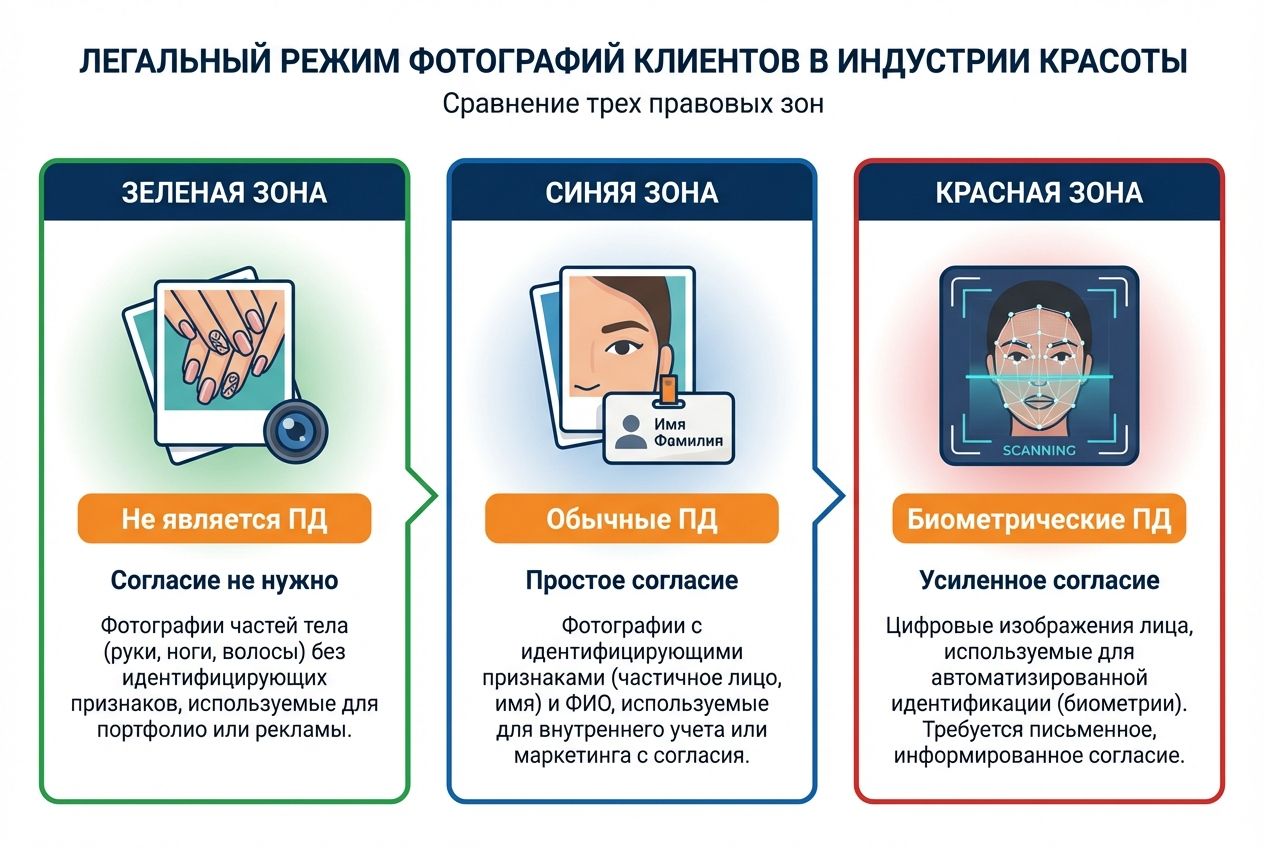 ЛЕГАЛЬНЫЙ РЕЖИМ ФОТОГРАФИЙ КЛИЕНТОВ В ИНДУСТРИИ КРАСОТЫ

Сравнение трех правовых зон

ЗЕЛЕНАЯ ЗОНА

Не является ПД

Согласие не нужно

Фотографии частей тела (руки, ноги, волосы) без идентифицирующих признаков, используемые для портфолио или рекламы.

СИНЯЯ ЗОНА

Имя
Фамилия

Обычные ПД

Простое согласие

Фотографии с идентифицирующими признаками (частичное лицо, имя) и ФИО, используемые для внутреннего учета или маркетинга с согласия.

КРАСНАЯ ЗОНА

SCANNING

Биометрические ПД

Усиленное согласие

Цифровые изображения лица, используемые для автоматизированной идентификации (биометрии). Требуется письменное, информированное согласие.